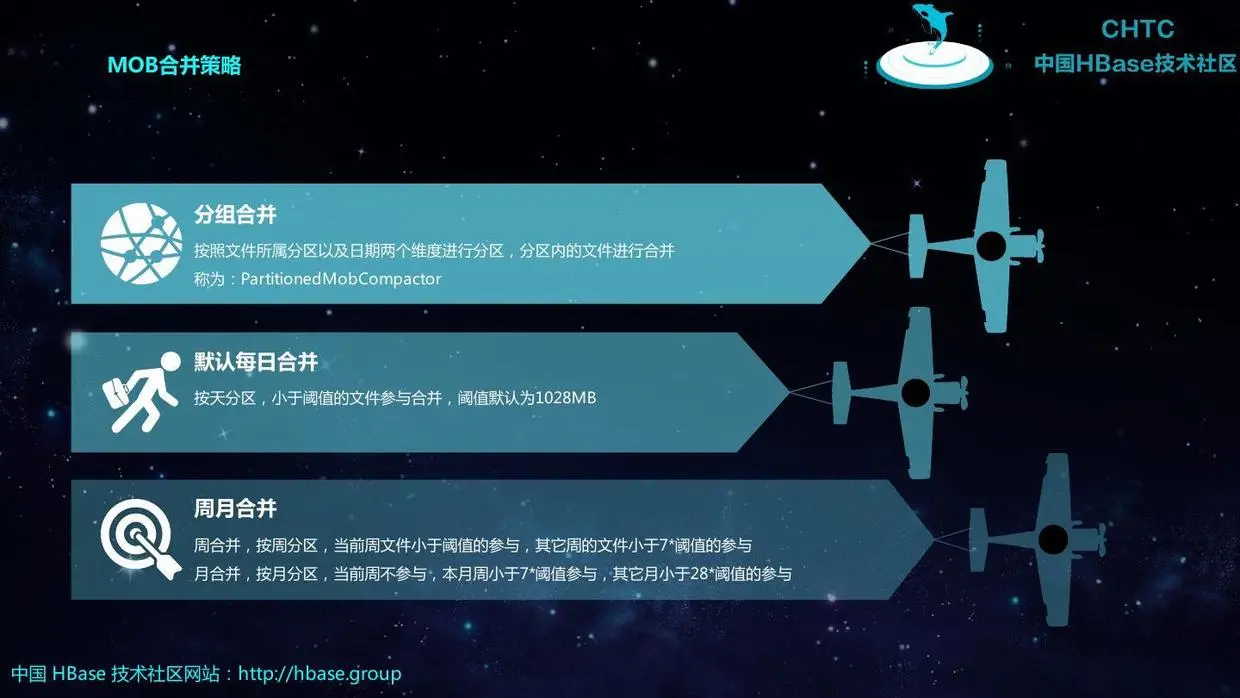 MOB合并策略

CHTC
中国HBase技术社区

分组合并
按照文件所属分区以及日期两个维度进行分区，分区内的文件进行合并
称为：PartitionedMobCompactor

默认每日合并
按天分区，小于阈值的文件参与合并，阈值默认为1028MB

周月合并
周合并，按周分区，当前周文件小于阈值的参与，其它周的文件小于7*阈值的参与
月合并，按月分区，当前周不参与，本月周小于7*阈值参与，其它月小于28*阈值的参与

中国 HBase 技术社区网站：http://hbase.group